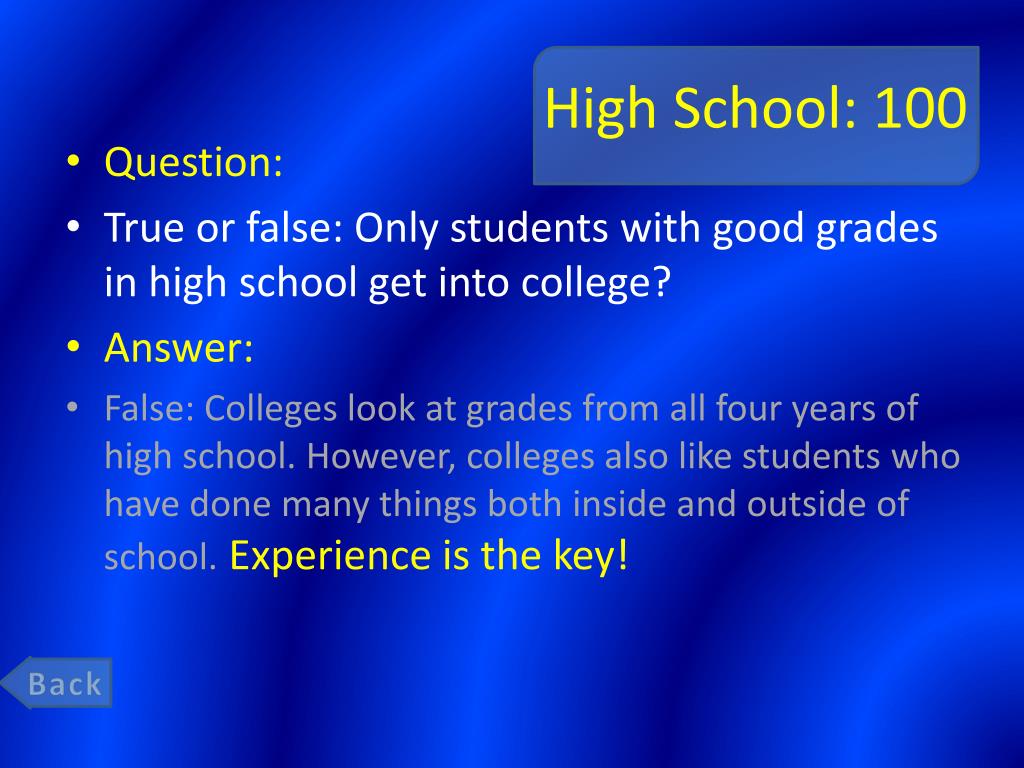 High School: 100

• Question:
• True or false: Only students with good grades in high school get into college?
• Answer:
• False: Colleges look at grades from all four years of high school. However, colleges also like students who have done many things both inside and outside of school. Experience is the key!

Back